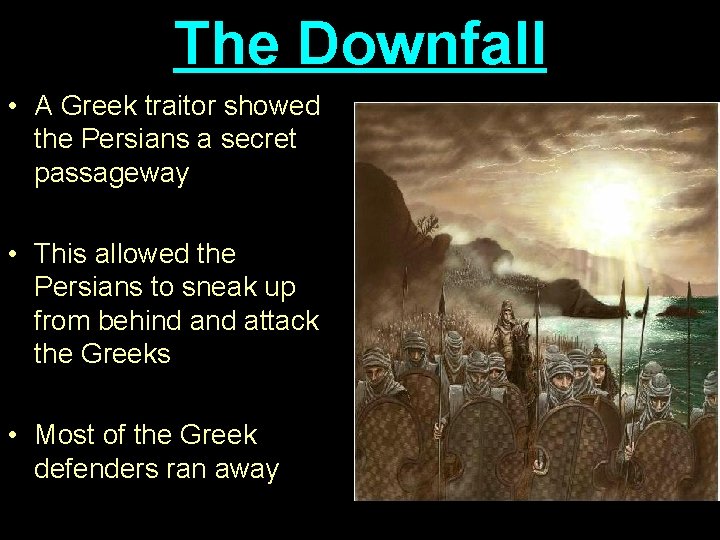 The Downfall

• A Greek traitor showed the Persians a secret passageway

• This allowed the Persians to sneak up from behind and attack the Greeks

• Most of the Greek defenders ran away